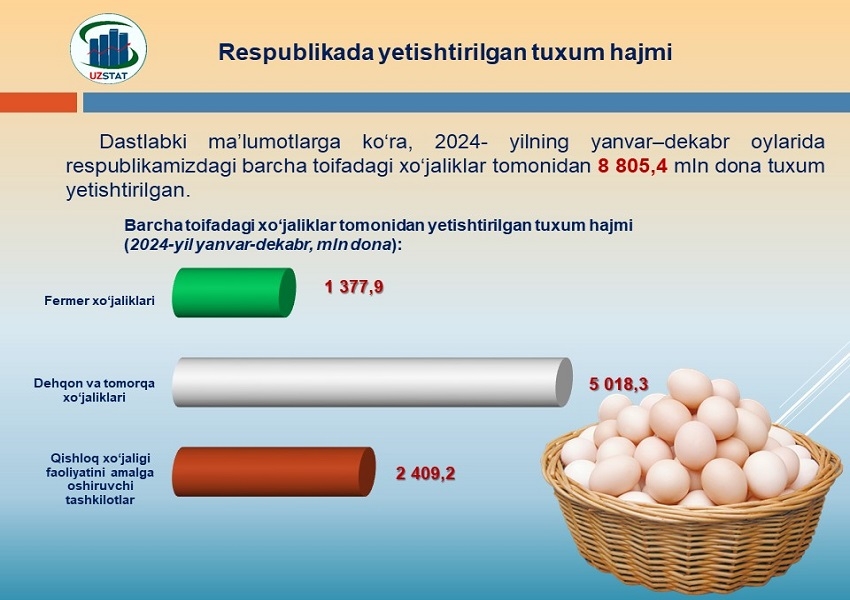 UZSTAT

Respublikada yetishtirilgan tuxum hajmi

Dastlabki ma'lumotlarga ko'ra, 2024- yilning yanvar–dekabr oylarida respublikamizdagi barcha toifadagi xo'jaliklar tomonidan 8 805,4 mln dona tuxum yetishtirilgan.

Barcha toifadagi xo'jaliklar tomonidan yetishtirilgan tuxum hajmi (2024-yil yanvar-dekabr, mln dona):

Fermer xo'jaliklari
1 377,9

Dehqon va tomorqa xo'jaliklari
5 018,3

Qishloq xo'jaligi faoliyatini amalga oshiruvchi tashkilotlar
2 409,2